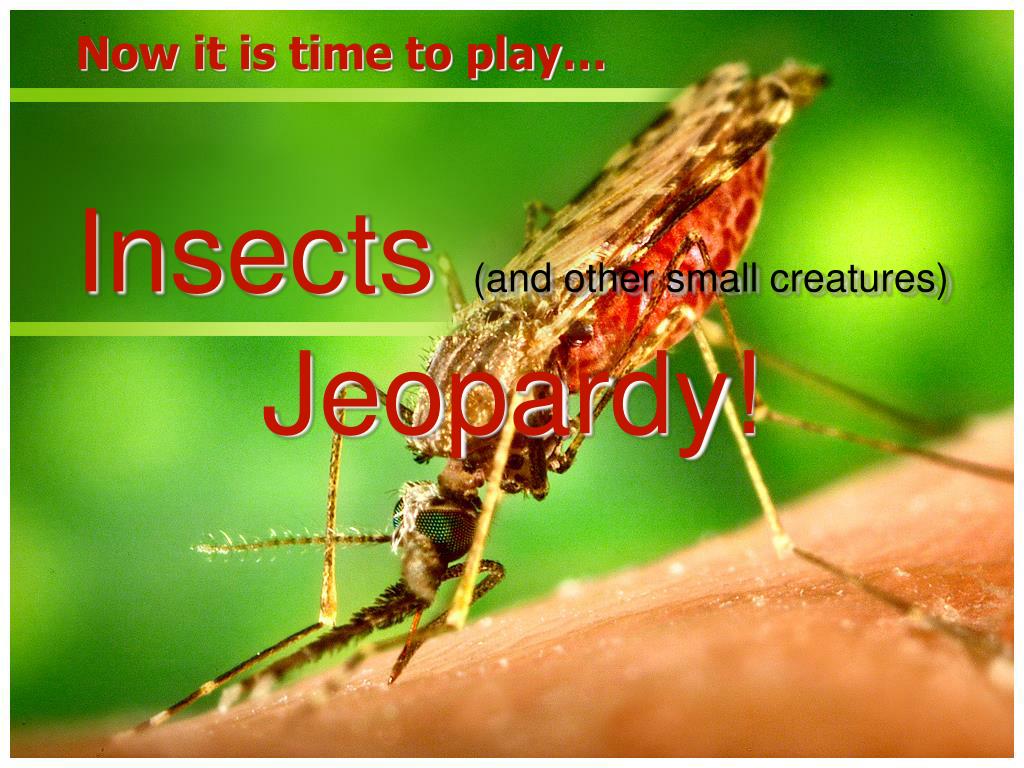 Now it is time to play…

Insects (and other small creatures)

Jeopardy!